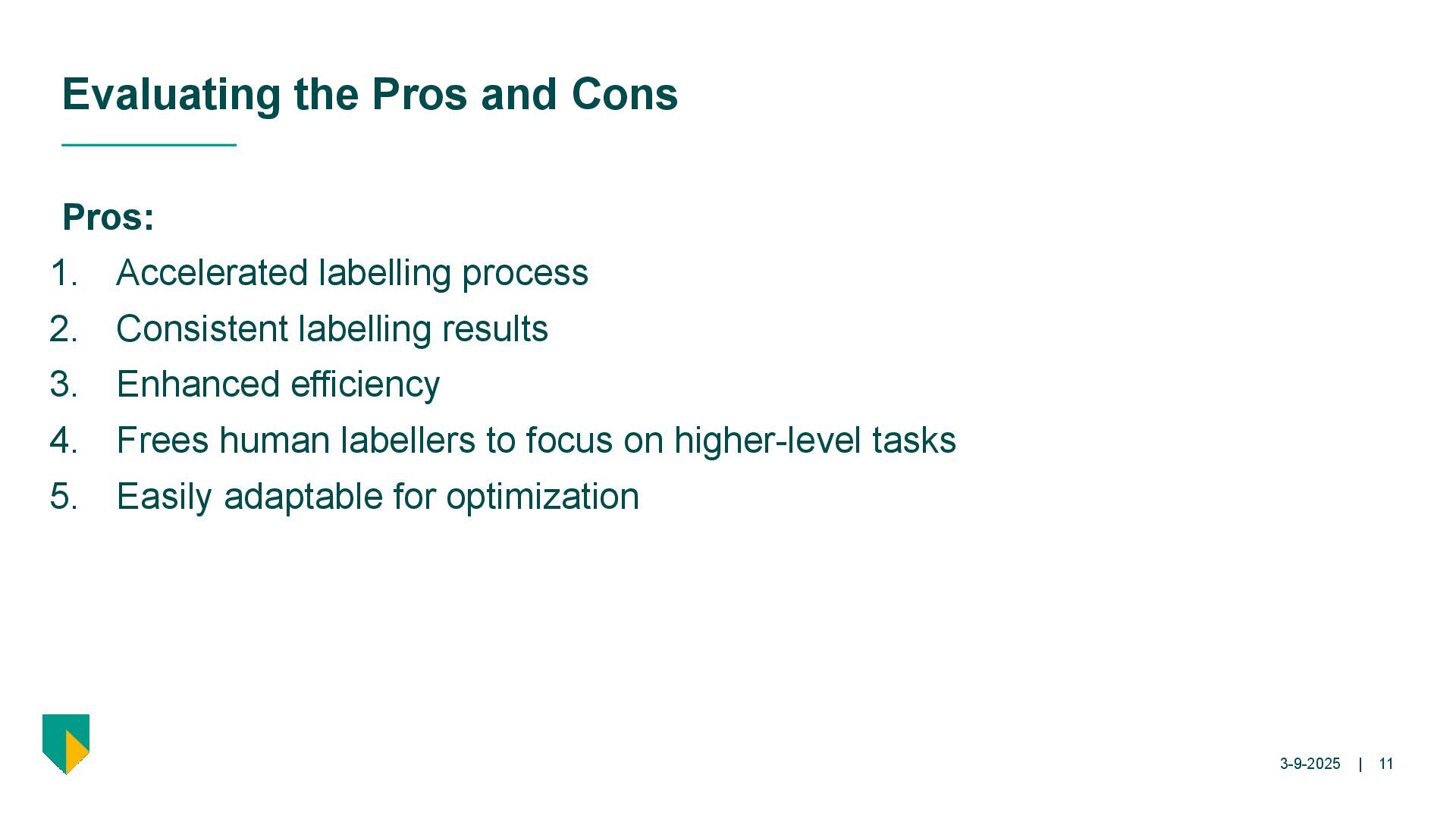 Evaluating the Pros and Cons

Pros:

1. Accelerated labelling process
2. Consistent labelling results
3. Enhanced efficiency
4. Frees human labellers to focus on higher-level tasks
5. Easily adaptable for optimization

3-9-2025 | 11